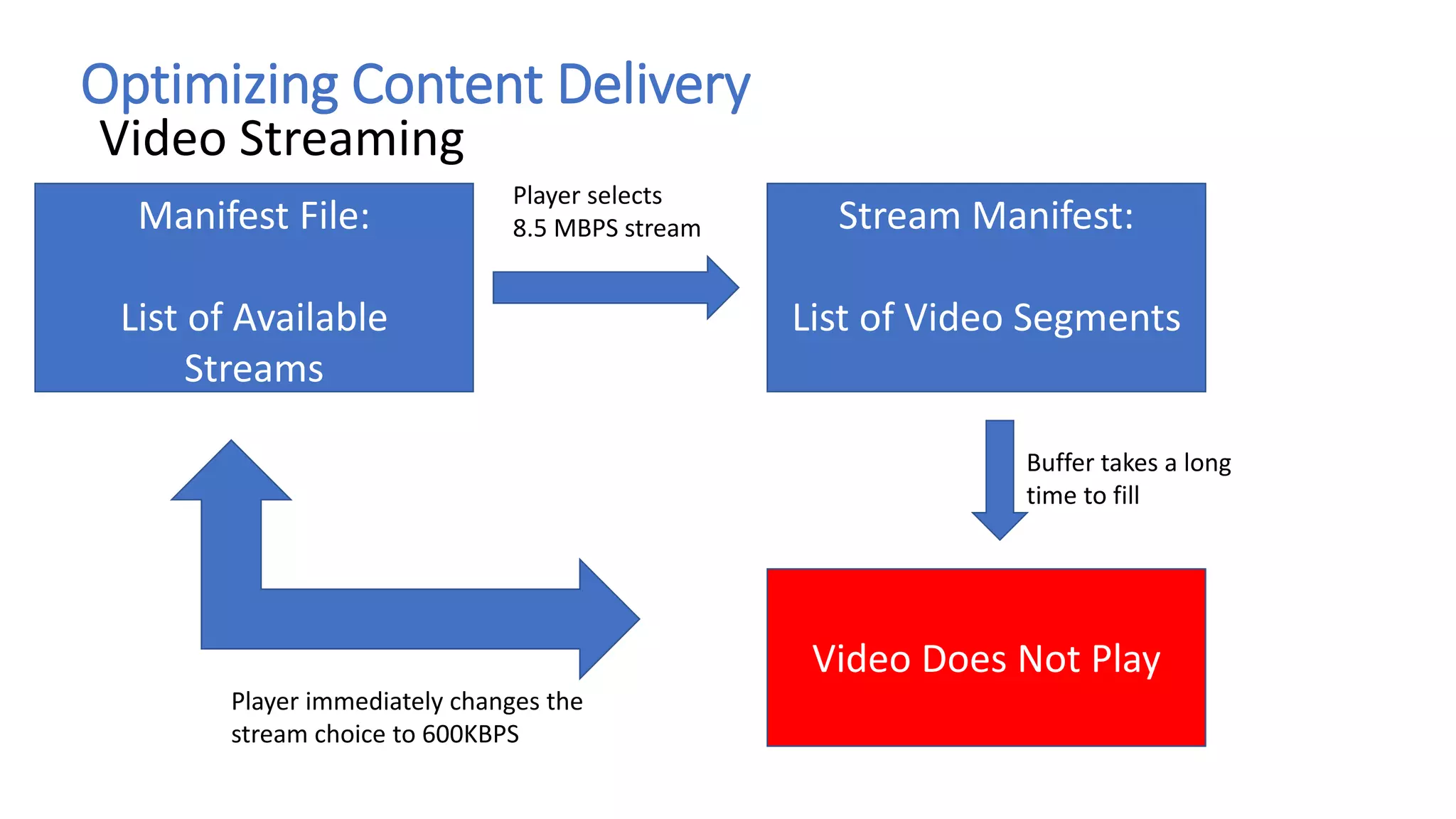 Optimizing Content Delivery
Video Streaming

Manifest File:

List of Available Streams

Player selects 8.5 MBPS stream

Stream Manifest:

List of Video Segments

Buffer takes a long time to fill

Video Does Not Play

Player immediately changes the stream choice to 600KBPS